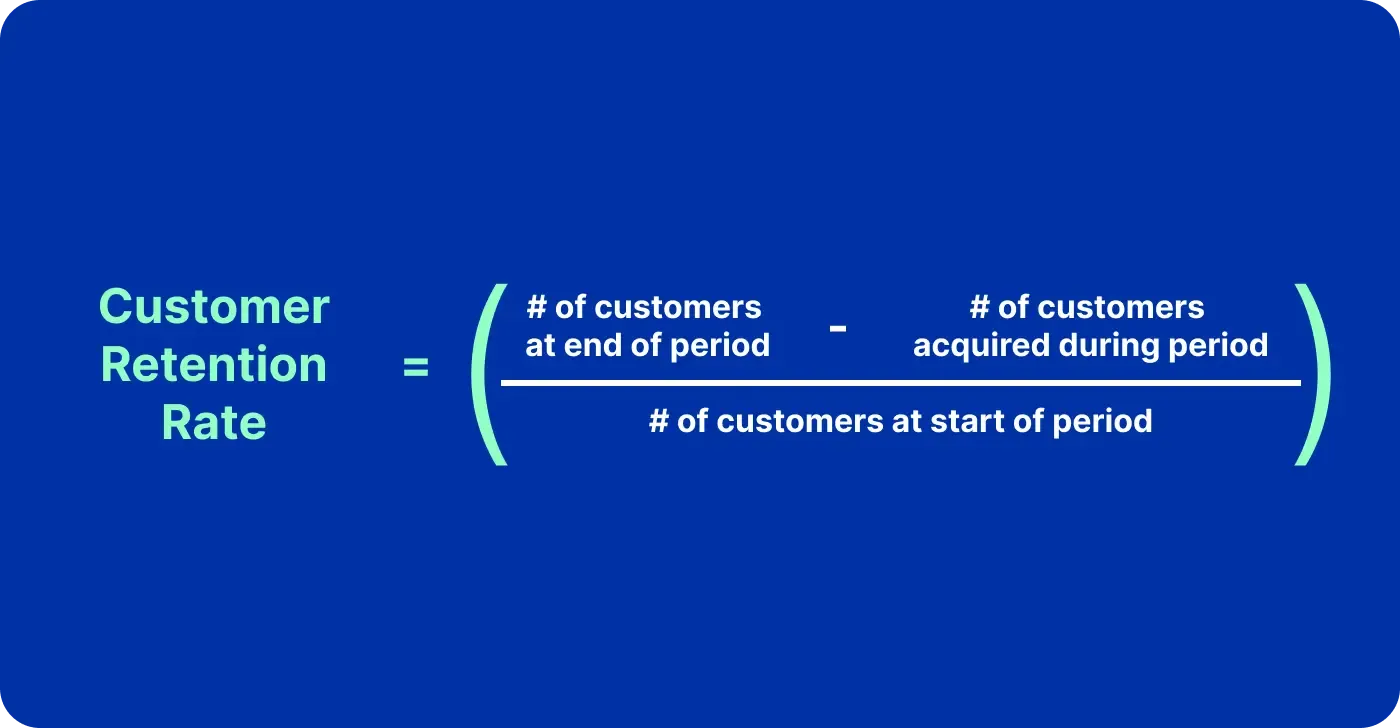 $\text{Customer Retention Rate} = \left( \frac{\text{\# of customers at end of period} - \text{\# of customers acquired during period}}{\text{\# of customers at start of period}} \right)$